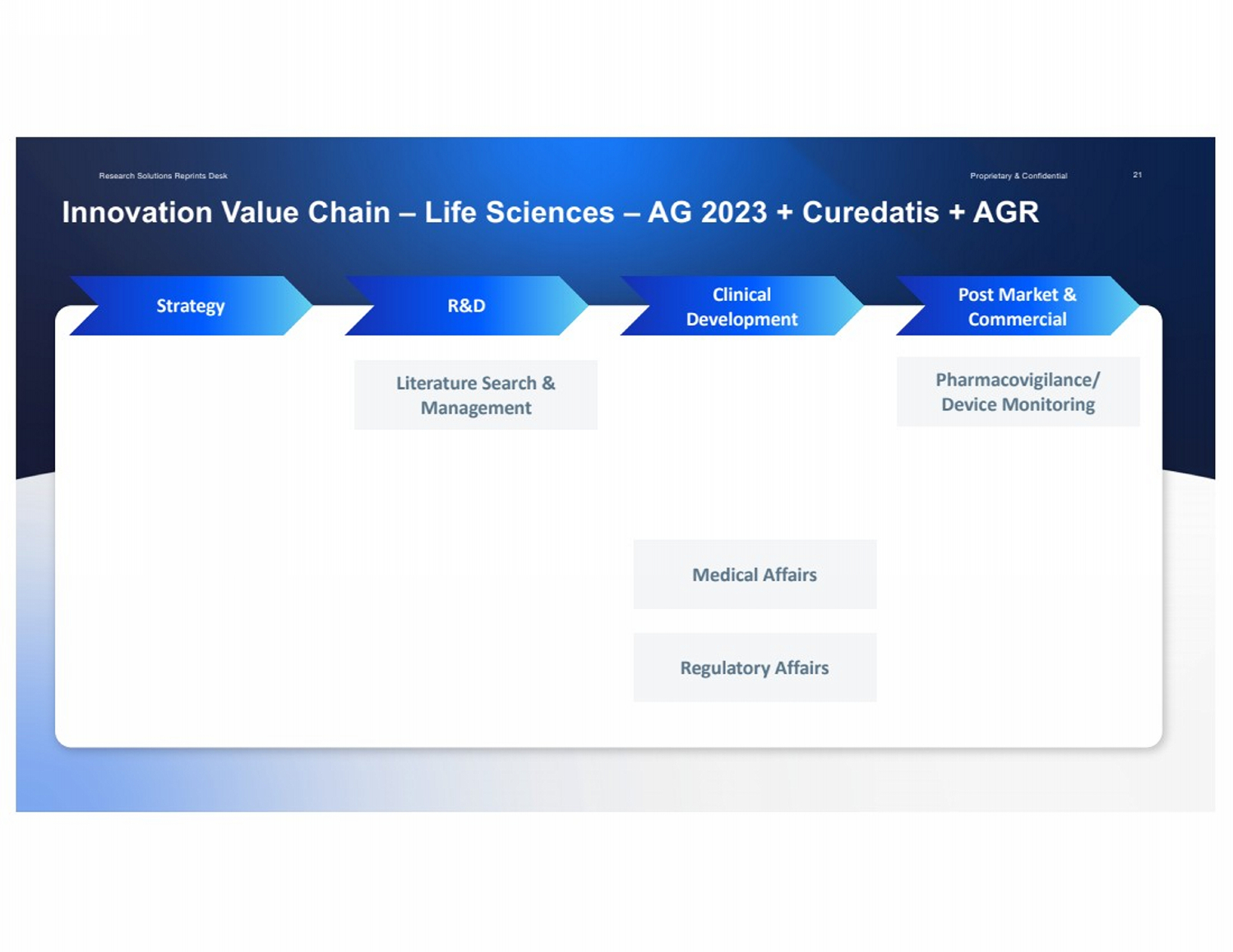 Research Solutions Reprints Desk

Proprietary & Confidential

21

Innovation Value Chain – Life Sciences – AG 2023 + Curedatis + AGR

Strategy

R&D

Clinical Development

Post Market & Commercial

Literature Search & Management

Pharmacovigilance/ Device Monitoring

Medical Affairs

Regulatory Affairs